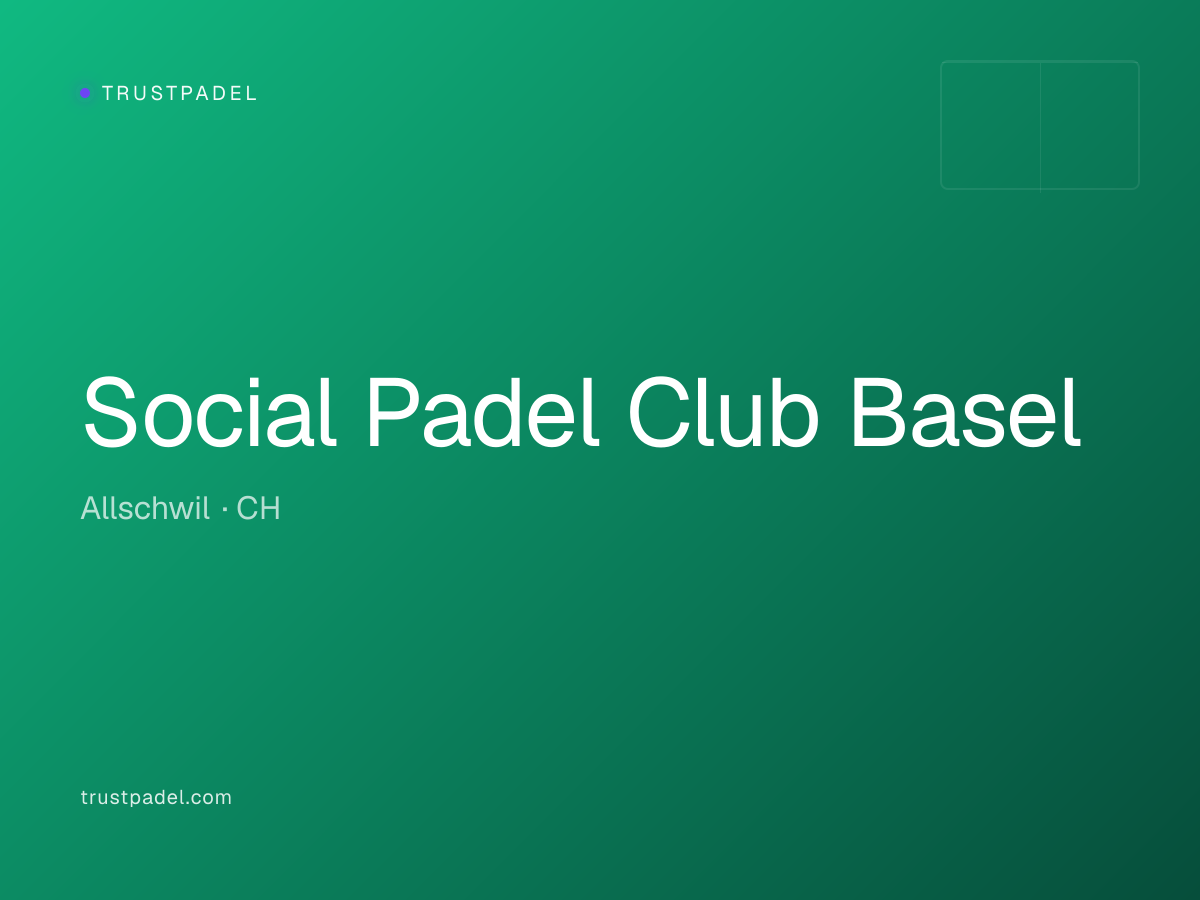 TRUSTPADEL

Social Padel Club Basel

Allschwil · CH

trustpadel.com